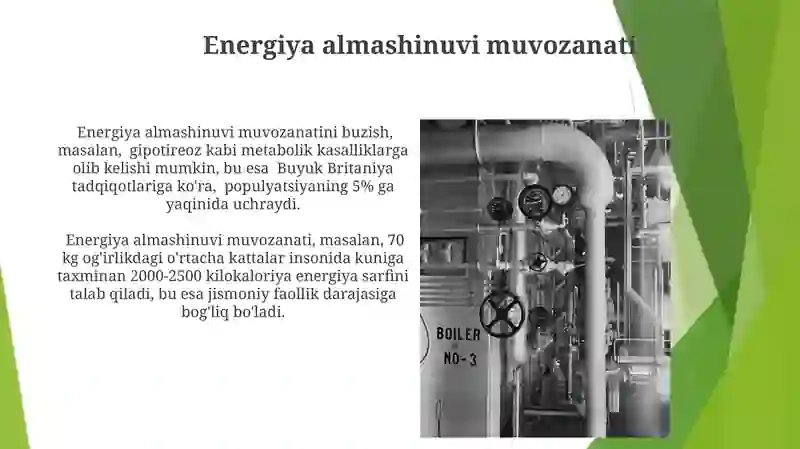 Energiya almashinuvi muvozanati

Energiya almashinuvi muvozanatini buzish, masalan, gipotireoz kabi metabolik kasalliklarga olib kelishi mumkin, bu esa Buyuk Britaniya tadqiqotlariga ko'ra, populyatsiyaning 5% ga yaqinida uchraydi.

Energiya almashinuvi muvozanati, masalan, 70 kg og'irlikdagi o'rtacha kattalar insonida kuniga taxminan 2000-2500 kilokaloriya energiya sarfini talab qiladi, bu esa jismoniy faollik darajasiga bog'liq bo'ladi.

BOILER
NO-3